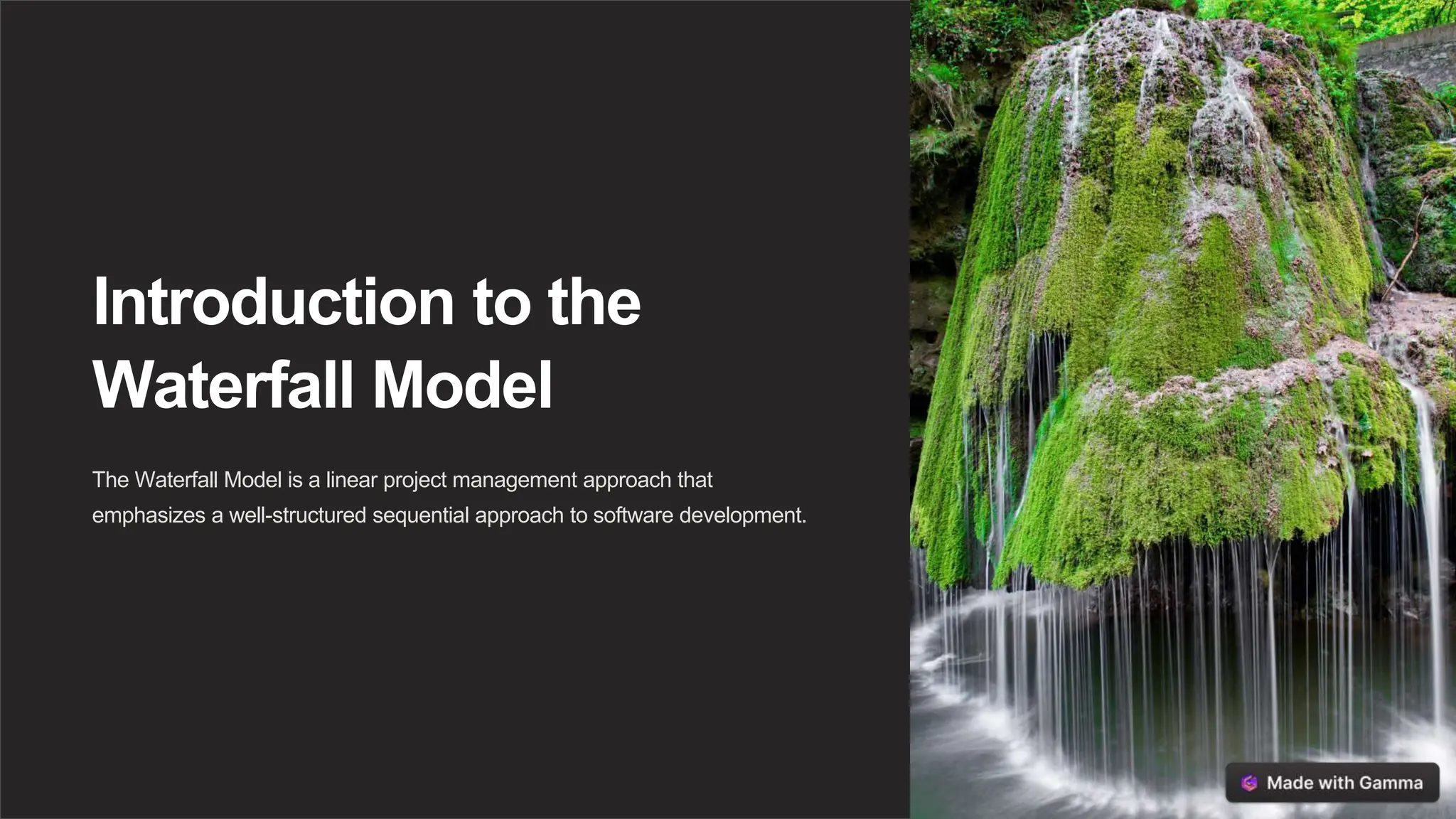 Introduction to the Waterfall Model

The Waterfall Model is a linear project management approach that emphasizes a well-structured sequential approach to software development.

Made with Gamma